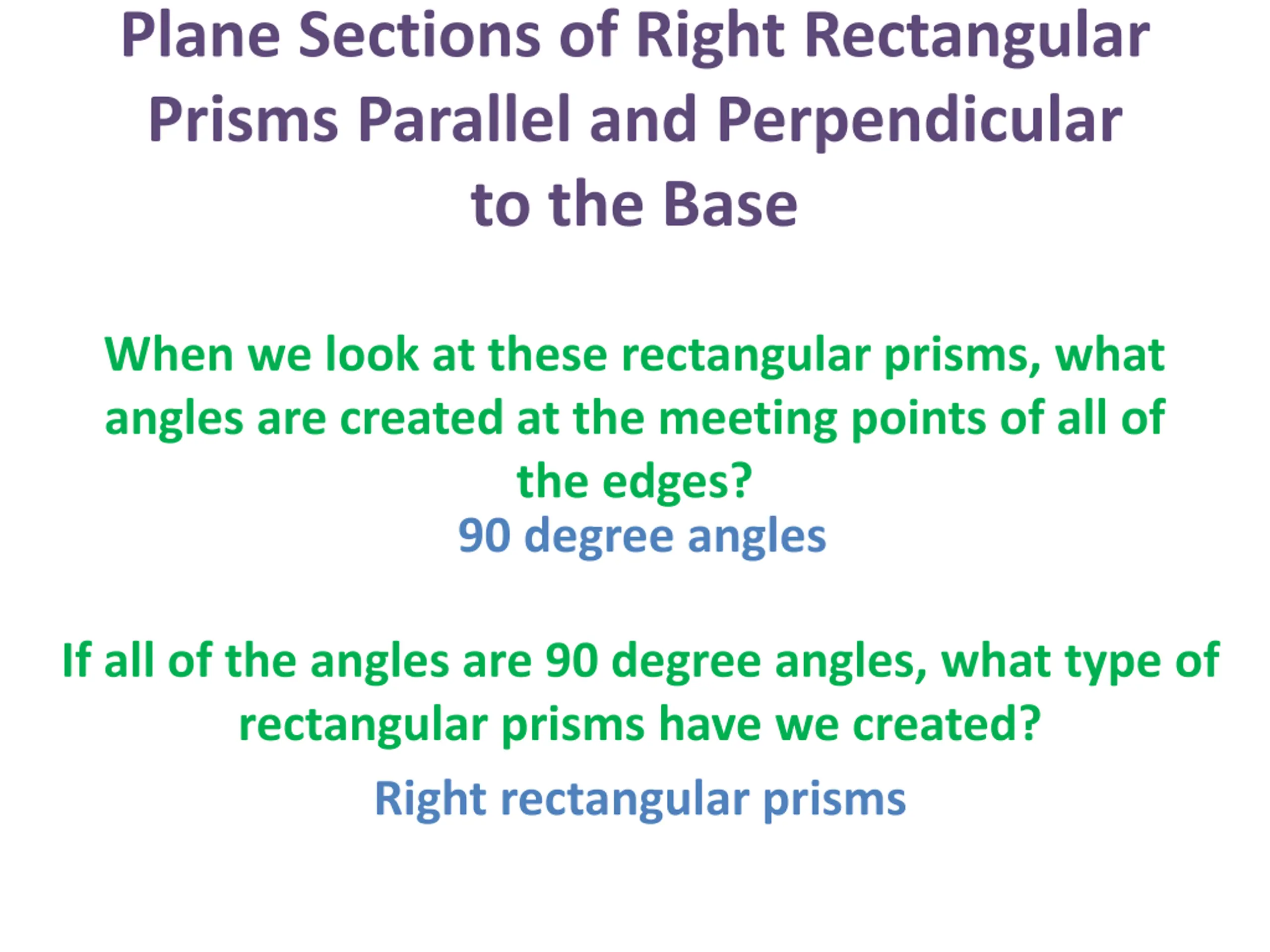 Plane Sections of Right Rectangular Prisms Parallel and Perpendicular to the Base

When we look at these rectangular prisms, what angles are created at the meeting points of all of the edges?

90 degree angles

If all of the angles are 90 degree angles, what type of rectangular prisms have we created?

Right rectangular prisms